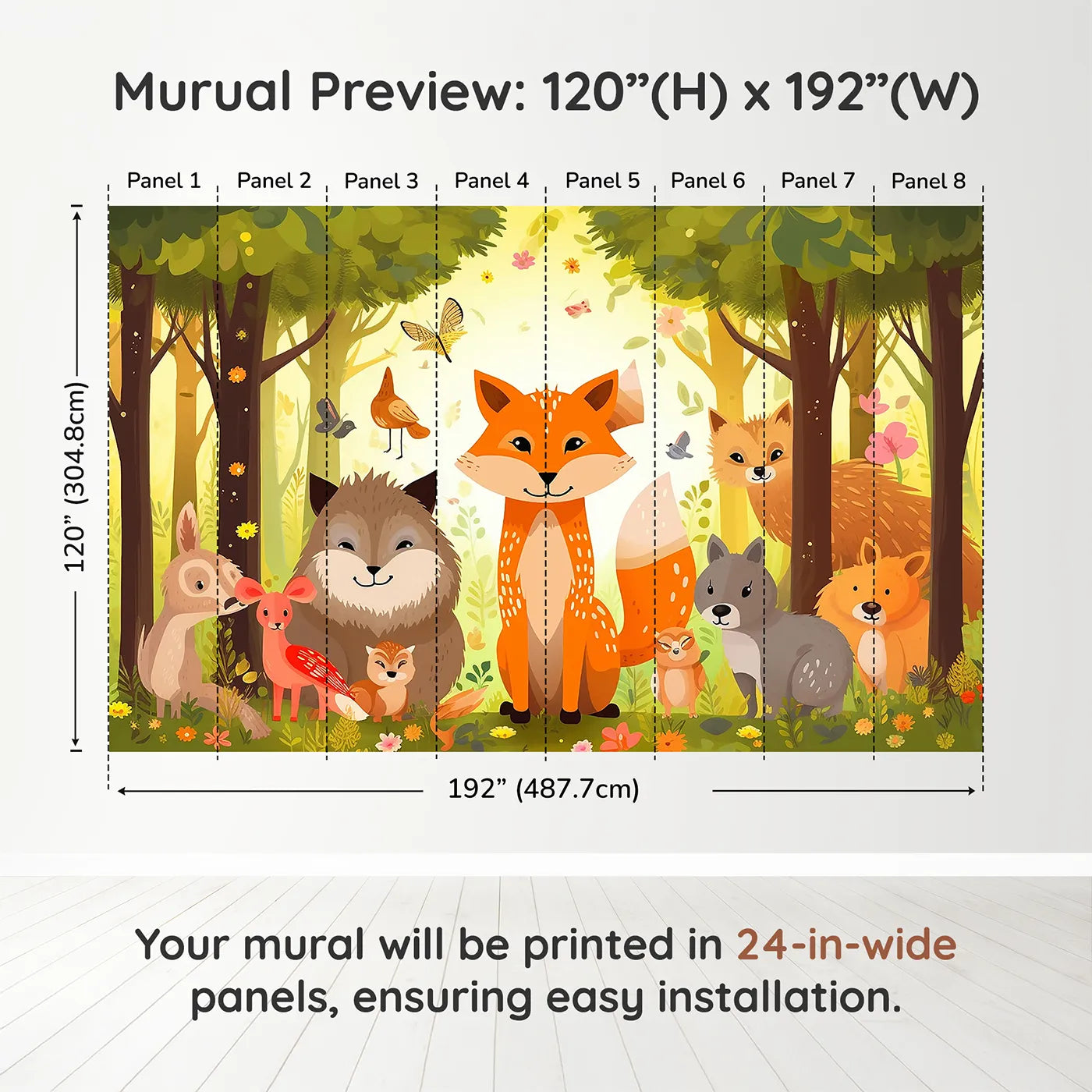 Murual Preview: 120”(H) x 192”(W)

Panel 1 Panel 2 Panel 3 Panel 4 Panel 5 Panel 6 Panel 7 Panel 8

120” (304.8cm)

192” (487.7cm)

Your mural will be printed in 24-in-wide panels, ensuring easy installation.